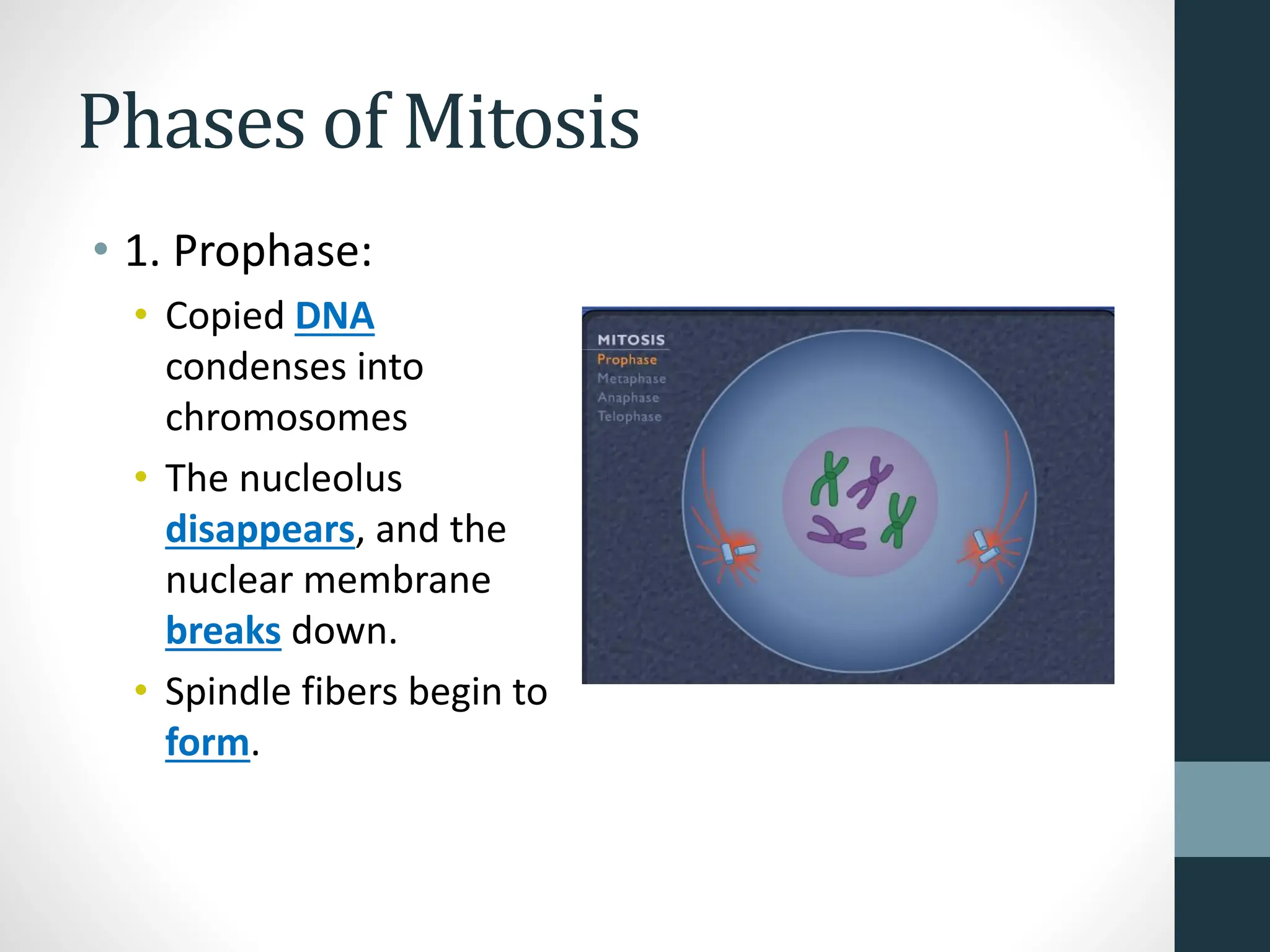 Phases of Mitosis

• 1. Prophase:
  • Copied DNA condenses into chromosomes
  • The nucleolus disappears, and the nuclear membrane breaks down.
  • Spindle fibers begin to form.

MITOSIS
Prophase
Metaphase
Anaphase
Telophase